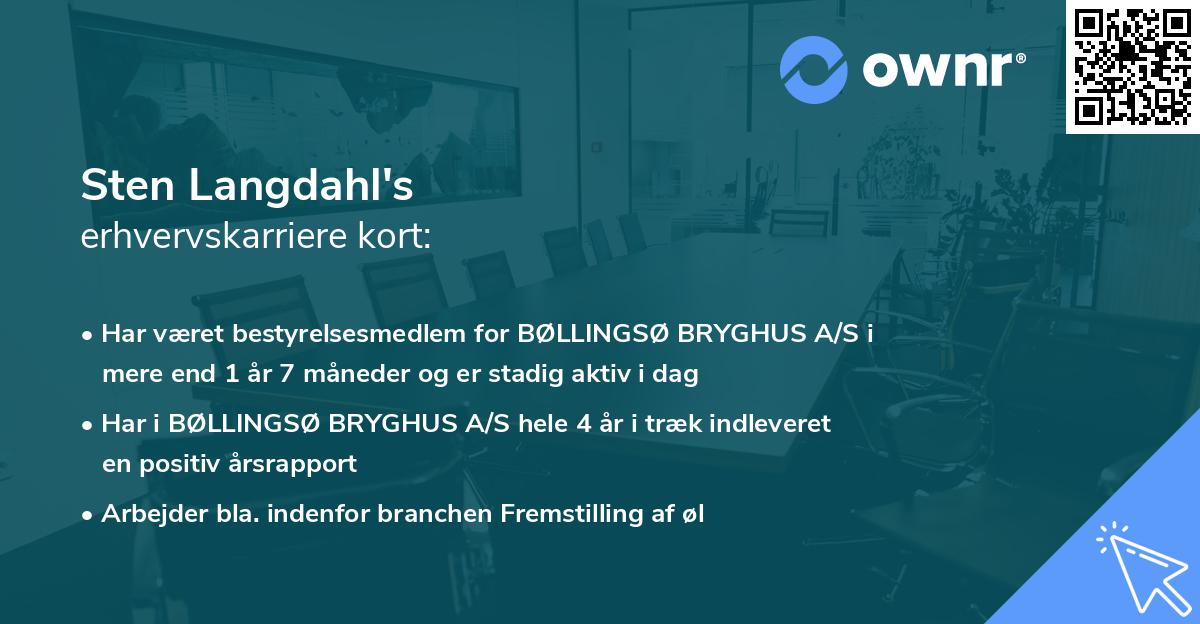 ownr®

Sten Langdahl's
erhvervskarriere kort:

• Har været bestyrelsesmedlem for BØLLINGSØ BRYGHUS A/S i mere end 1 år 7 måneder og er stadig aktiv i dag

• Har i BØLLINGSØ BRYGHUS A/S hele 4 år i træk indleveret en positiv årsrapport

• Arbejder bla. indenfor branchen Fremstilling af øl